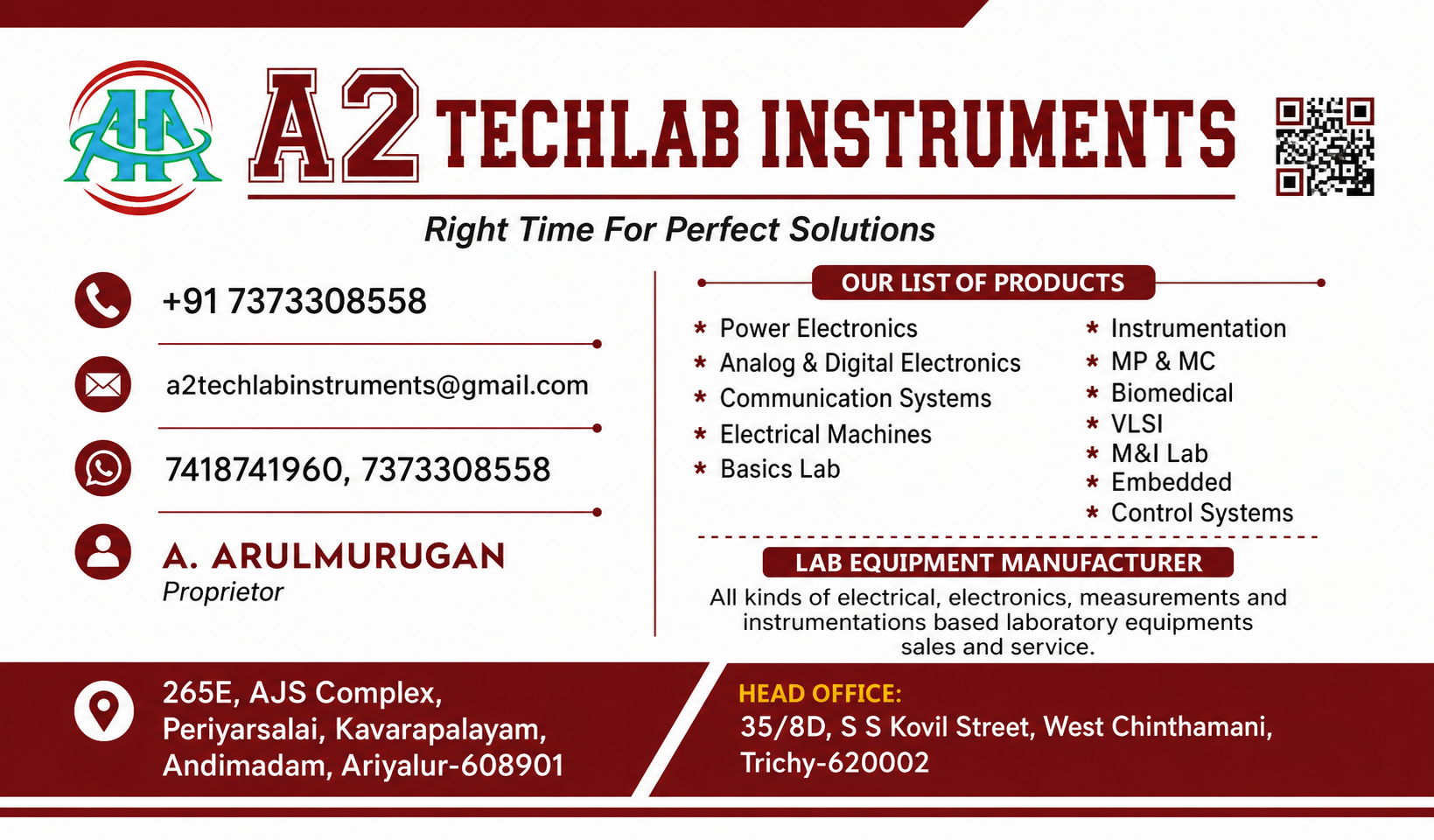 A2 TECHLAB INSTRUMENTS

Right Time For Perfect Solutions

+91 7373308558

a2techlabinstruments@gmail.com

7418741960, 7373308558

A. ARULMURUGAN
Proprietor

OUR LIST OF PRODUCTS

* Power Electronics
* Analog & Digital Electronics
* Communication Systems
* Electrical Machines
* Basics Lab

* Instrumentation
* MP & MC
* Biomedical
* VLSI
* M&I Lab
* Embedded
* Control Systems

LAB EQUIPMENT MANUFACTURER

All kinds of electrical, electronics, measurements and instrumentations based laboratory equipments sales and service.

265E, AJS Complex,
Periyarsalai, Kavarapalayam,
Andimadam, Ariyalur-608901

HEAD OFFICE:
35/8D, S S Kovil Street, West Chinthamani,
Trichy-620002